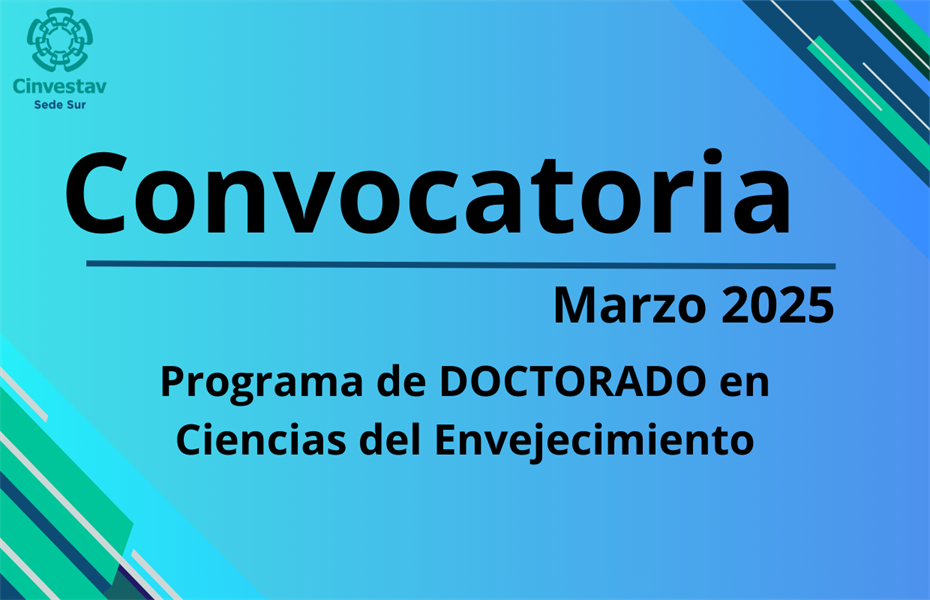 Cinvestav
Sede Sur

Convocatoria

Marzo 2025

Programa de DOCTORADO en Ciencias del Envejecimiento